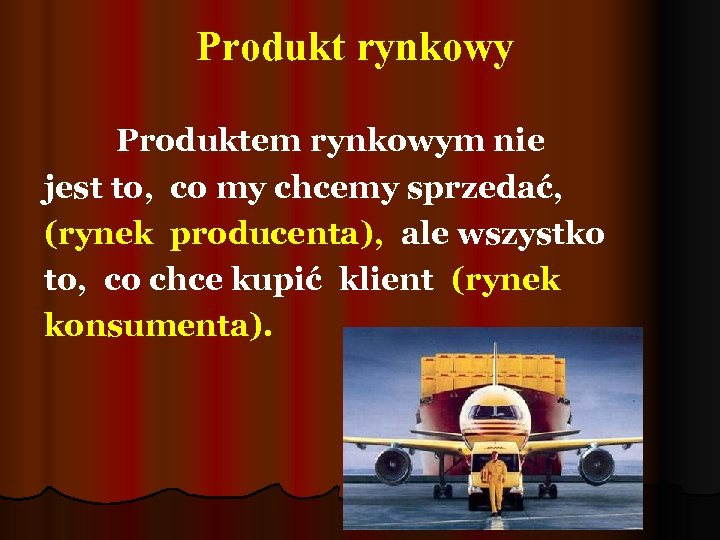 Produkt rynkowy

Produktem rynkowym nie jest to, co my chcemy sprzedać, (rynek producenta), ale wszystko to, co chce kupić klient (rynek konsumenta).